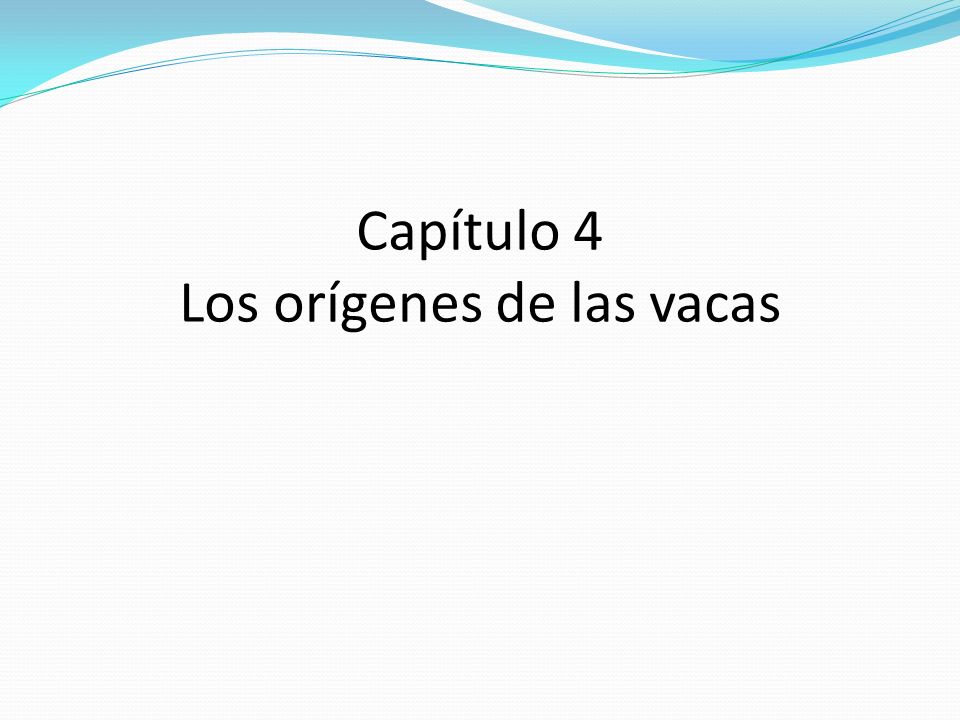 Capítulo 4
Los orígenes de las vacas